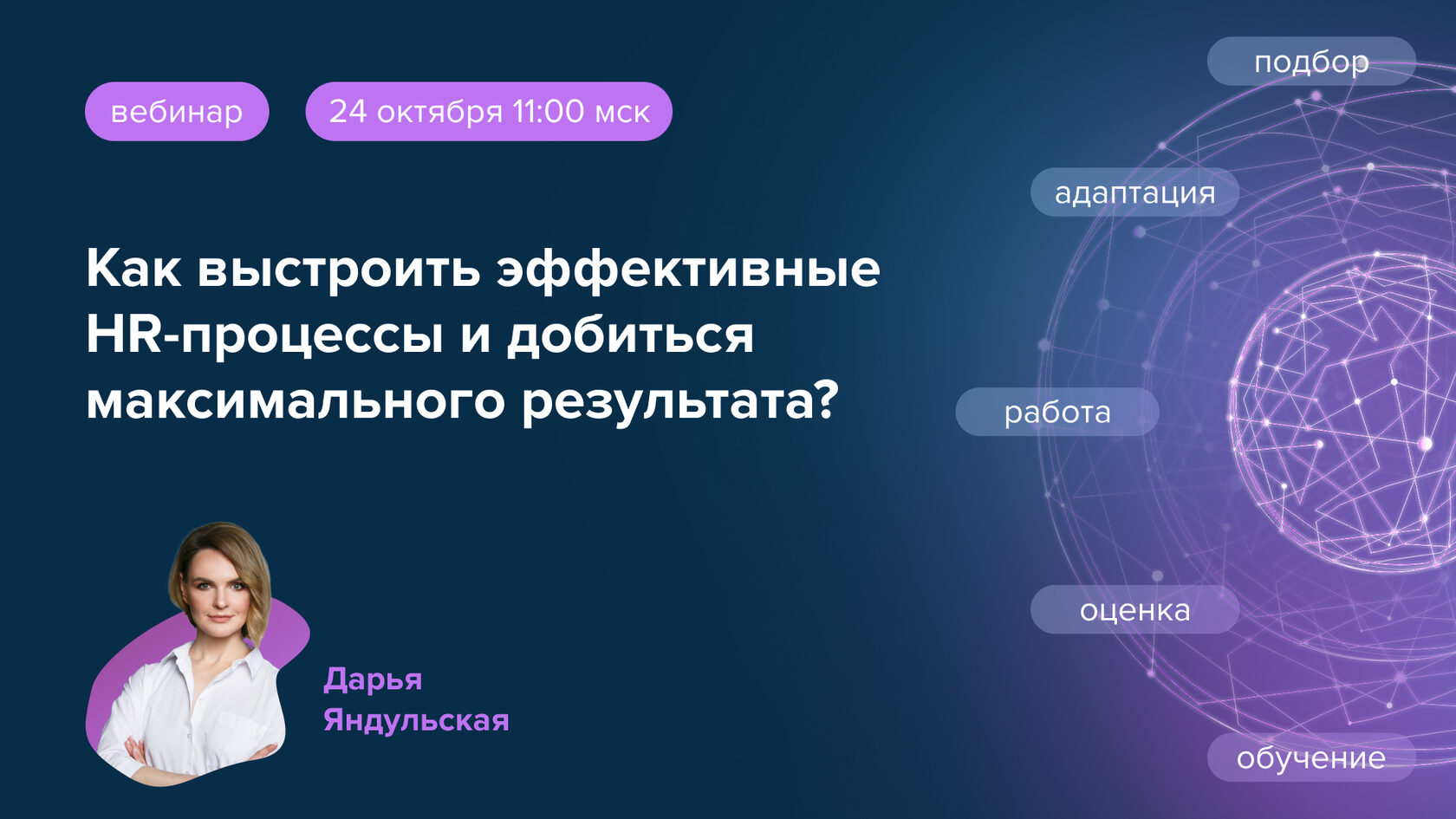 вебинар

24 октября 11:00 мск

Как выстроить эффективные HR-процессы и добиться максимального результата?

Дарья Яндульская

подбор

адаптация

работа

оценка

обучение